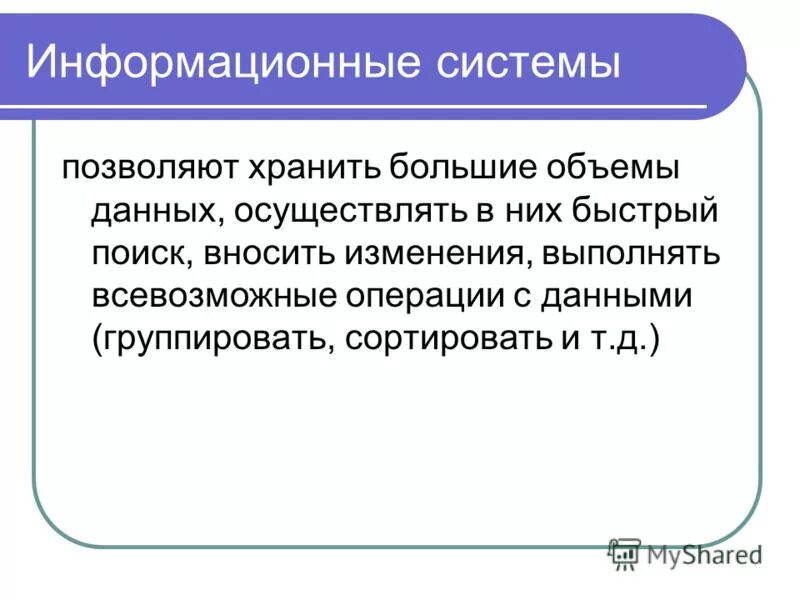 Информационные системы

позволяют хранить большие объемы данных, осуществлять в них быстрый поиск, вносить изменения, выполнять всевозможные операции с данными (группировать, сортировать и т.д.)

MyShared